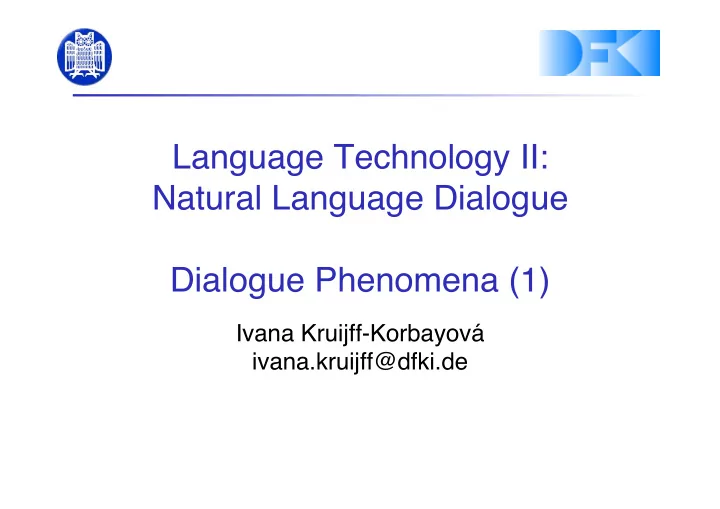 DFKI

Language Technology II:
Natural Language Dialogue

Dialogue Phenomena (1)

Ivana Kruijff-Korbayová
ivana.kruijff@dfki.de